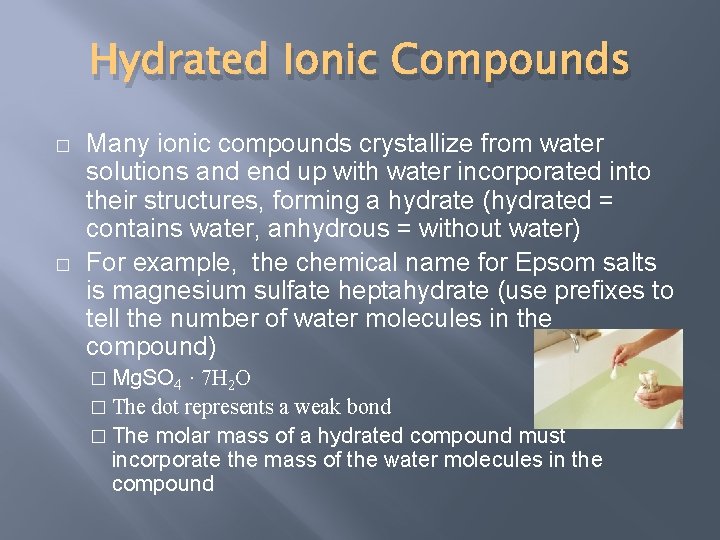 Hydrated Ionic Compounds

□ Many ionic compounds crystallize from water solutions and end up with water incorporated into their structures, forming a hydrate (hydrated = contains water, anhydrous = without water)

□ For example, the chemical name for Epsom salts is magnesium sulfate heptahydrate (use prefixes to tell the number of water molecules in the compound)

□ $MgSO_4 \cdot 7H_2O$

□ The dot represents a weak bond

□ The molar mass of a hydrated compound must incorporate the mass of the water molecules in the compound